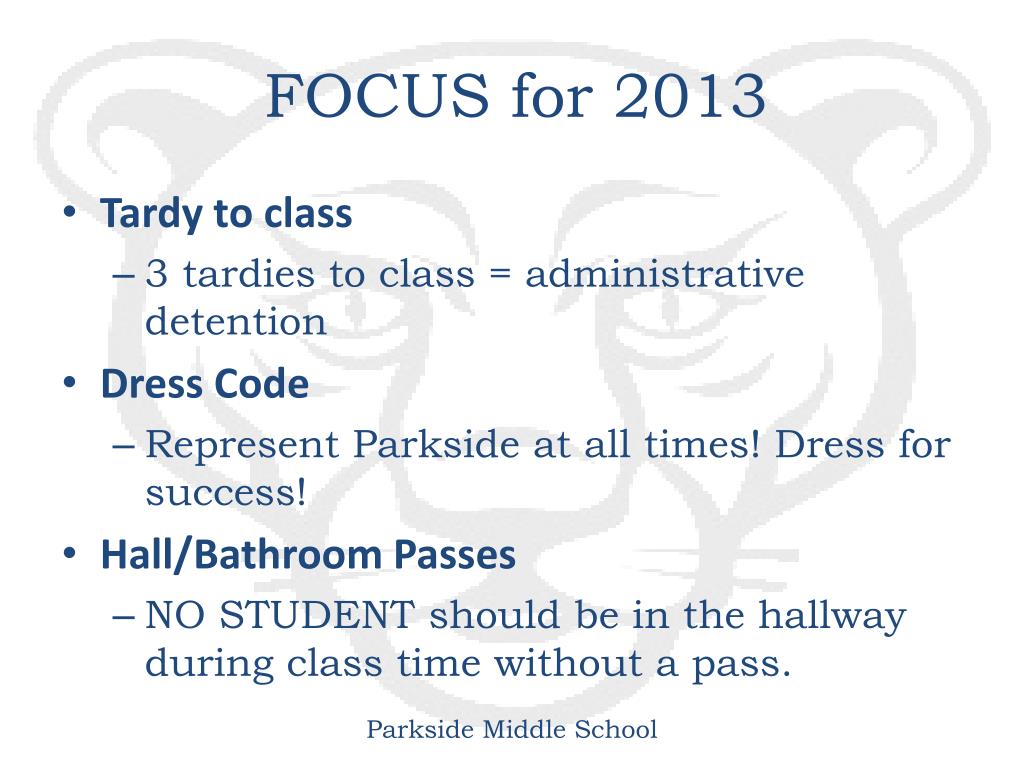 FOCUS for 2013

• Tardy to class
– 3 tardies to class = administrative detention
• Dress Code
– Represent Parkside at all times! Dress for success!
• Hall/Bathroom Passes
– NO STUDENT should be in the hallway during class time without a pass.

Parkside Middle School